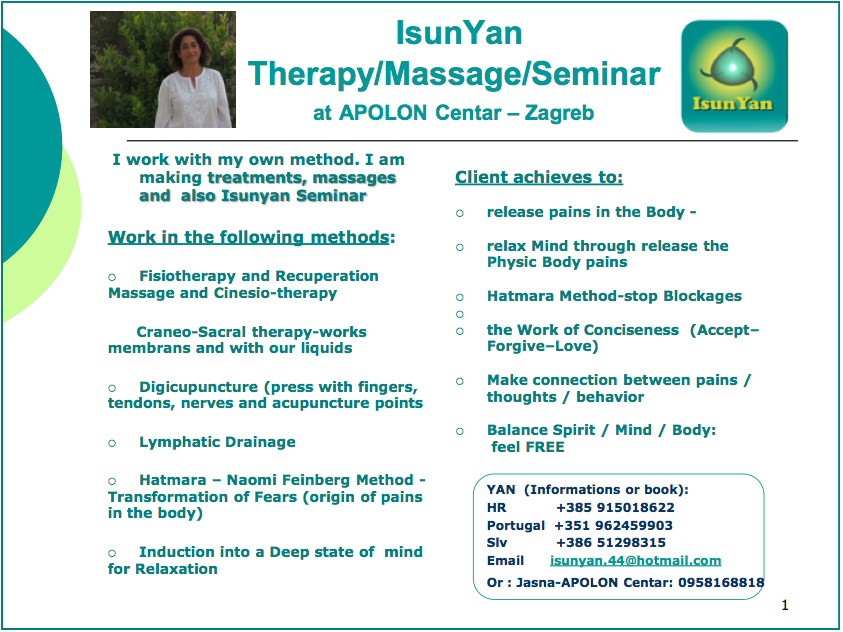 IsunYan
Therapy/Massage/Seminar
at APOLON Centar – Zagreb

IsunYan

I work with my own method. I am making treatments, massages and also Isunyan Seminar

Work in the following methods:

○ Fisiotherapy and Recuperation Massage and Cinesio-therapy

Craneo-Sacral therapy-works membrans and with our liquids

○ Digicupuncture (press with fingers, tendons, nerves and acupuncture points

○ Lymphatic Drainage

○ Hatmara – Naomi Feinberg Method - Transformation of Fears (origin of pains in the body)

○ Induction into a Deep state of mind for Relaxation

Client achieves to:

○ release pains in the Body -

○ relax Mind through release the Physic Body pains

○ Hatmara Method-stop Blockages

○

○ the Work of Conciseness (Accept–Forgive–Love)

○ Make connection between pains / thoughts / behavior

○ Balance Spirit / Mind / Body: feel FREE

YAN (Informations or book):
HR +385 915018622
Portugal +351 962459903
Slv +386 51298315
Email isunyan.44@hotmail.com
Or : Jasna-APOLON Centar: 0958168818

1